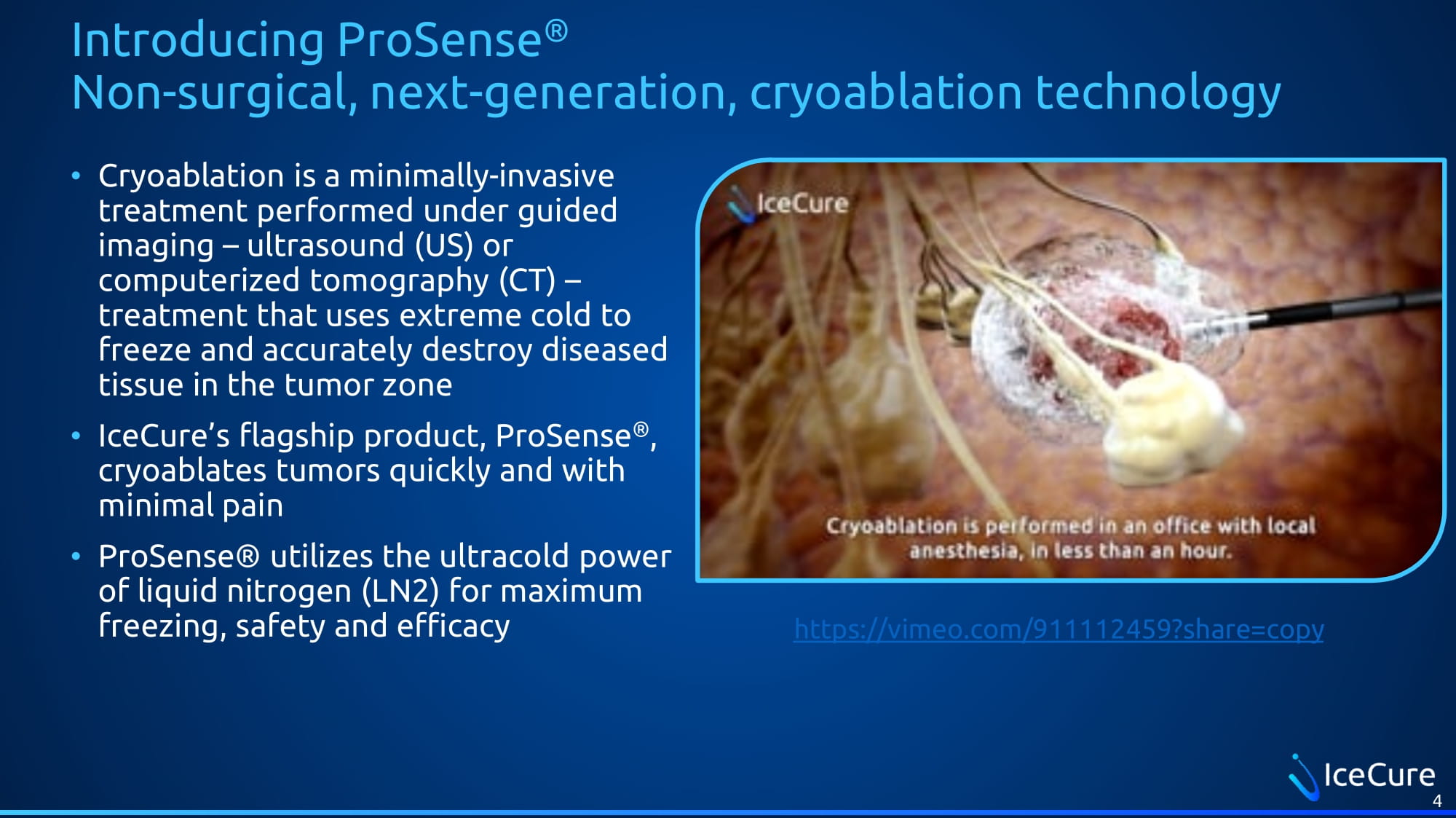 Introducing ProSense®
Non-surgical, next-generation, cryoablation technology

• Cryoablation is a minimally-invasive treatment performed under guided imaging – ultrasound (US) or computerized tomography (CT) – treatment that uses extreme cold to freeze and accurately destroy diseased tissue in the tumor zone

• IceCure's flagship product, ProSense®, cryoablates tumors quickly and with minimal pain

• ProSense® utilizes the ultracold power of liquid nitrogen (LN2) for maximum freezing, safety and efficacy

IceCure

Cryoablation is performed in an office with local anesthesia, in less than an hour.

https://vimeo.com/911112459?share=copy

IceCure

4